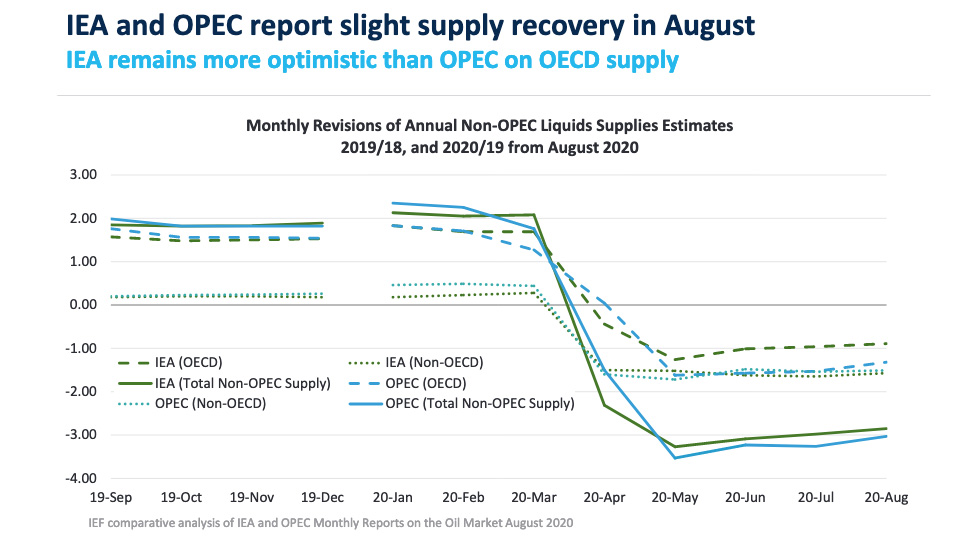 IEA and OPEC report slight supply recovery in August
IEA remains more optimistic than OPEC on OECD supply

Monthly Revisions of Annual Non-OPEC Liquids Supplies Estimates
2019/18, and 2020/19 from August 2020

3.00
2.00
1.00
0.00
-1.00
-2.00
-3.00
-4.00

IEA (OECD)
IEA (Non-OECD)
IEA (Total Non-OPEC Supply)
OPEC (OECD)
OPEC (Non-OECD)
OPEC (Total Non-OPEC Supply)

19-Sep 19-Oct 19-Nov 19-Dec 20-Jan 20-Feb 20-Mar 20-Apr 20-May 20-Jun 20-Jul 20-Aug

IEF comparative analysis of IEA and OPEC Monthly Reports on the Oil Market August 2020